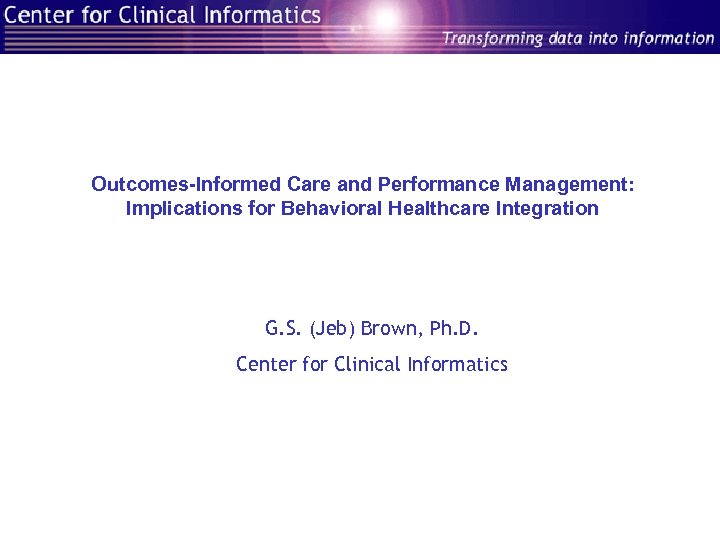 Center for Clinical Informatics

Transforming data into information

Outcomes-Informed Care and Performance Management: Implications for Behavioral Healthcare Integration

G.S. (Jeb) Brown, Ph.D.

Center for Clinical Informatics